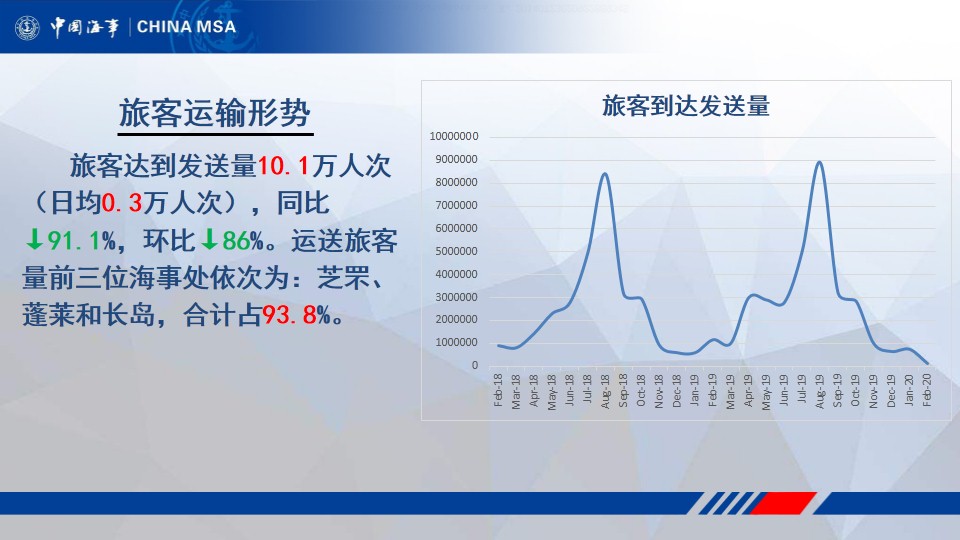 中国海事 | CHINA MSA

旅客运输形势

旅客达到发送量10.1万人次（日均0.3万人次），同比↓91.1%，环比↓86%。运送旅客量前三位海事处依次为：芝罘、蓬莱和长岛，合计占93.8%。

旅客到达发送量

10000000
9000000
8000000
7000000
6000000
5000000
4000000
3000000
2000000
1000000
0

Feb-18 Mar-18 Apr-18 May-18 Jun-18 Jul-18 Aug-18 Sep-18 Oct-18 Nov-18 Dec-18 Jan-19 Feb-19 Mar-19 Apr-19 May-19 Jun-19 Jul-19 Aug-19 Sep-19 Oct-19 Nov-19 Dec-19 Jan-20 Feb-20